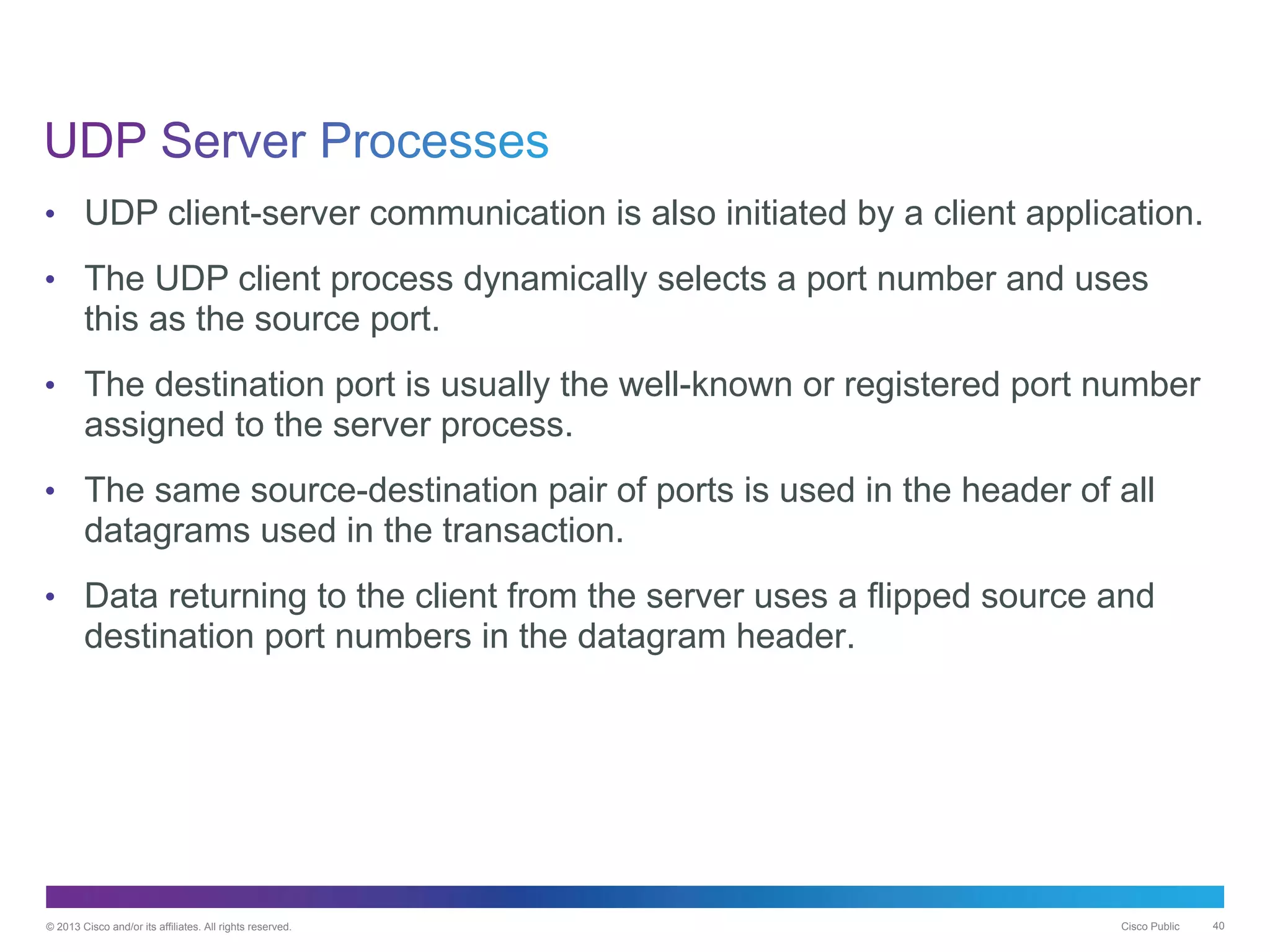 UDP Server Processes

• UDP client-server communication is also initiated by a client application.

• The UDP client process dynamically selects a port number and uses this as the source port.

• The destination port is usually the well-known or registered port number assigned to the server process.

• The same source-destination pair of ports is used in the header of all datagrams used in the transaction.

• Data returning to the client from the server uses a flipped source and destination port numbers in the datagram header.

© 2013 Cisco and/or its affiliates. All rights reserved.

Cisco Public

40